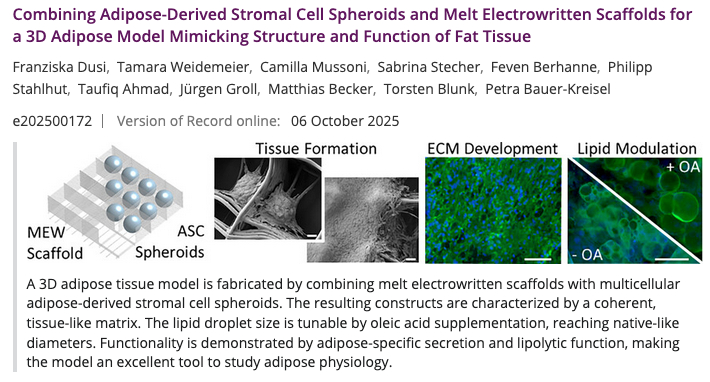 Combining Adipose-Derived Stromal Cell Spheroids and Melt Electrowritten Scaffolds for a 3D Adipose Model Mimicking Structure and Function of Fat Tissue

Franziska Dusi, Tamara Weidemeier, Camilla Mussoni, Sabrina Stecher, Feven Berhanne, Philipp Stahlhut, Taufiq Ahmad, Jürgen Groll, Matthias Becker, Torsten Blunk, Petra Bauer-Kreisel

e202500172 | Version of Record online: 06 October 2025

MEW Scaffold

ASC Spheroids

Tissue Formation

ECM Development

Lipid Modulation

+ OA

- OA

A 3D adipose tissue model is fabricated by combining melt electrowritten scaffolds with multicellular adipose-derived stromal cell spheroids. The resulting constructs are characterized by a coherent, tissue-like matrix. The lipid droplet size is tunable by oleic acid supplementation, reaching native-like diameters. Functionality is demonstrated by adipose-specific secretion and lipolytic function, making the model an excellent tool to study adipose physiology.